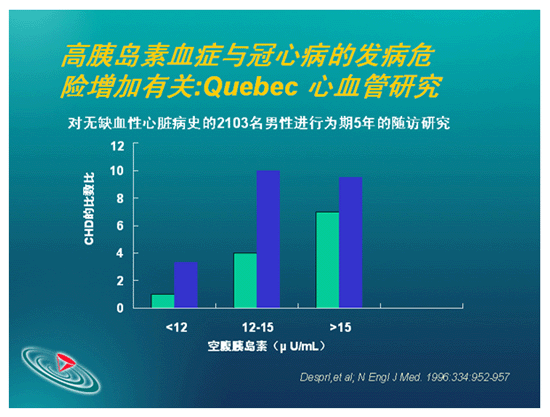 高胰岛素血症与冠心病的发病危险增加有关:Quebec 心血管研究

对无缺血性心脏病史的2103名男性进行为期5年的随访研究

CHD的比数比

12
10
8
6
4
2
0

<12
12-15
>15

空腹胰岛素（μ U/mL）

Desprl,et al; N Engl J Med. 1996:334:952-957